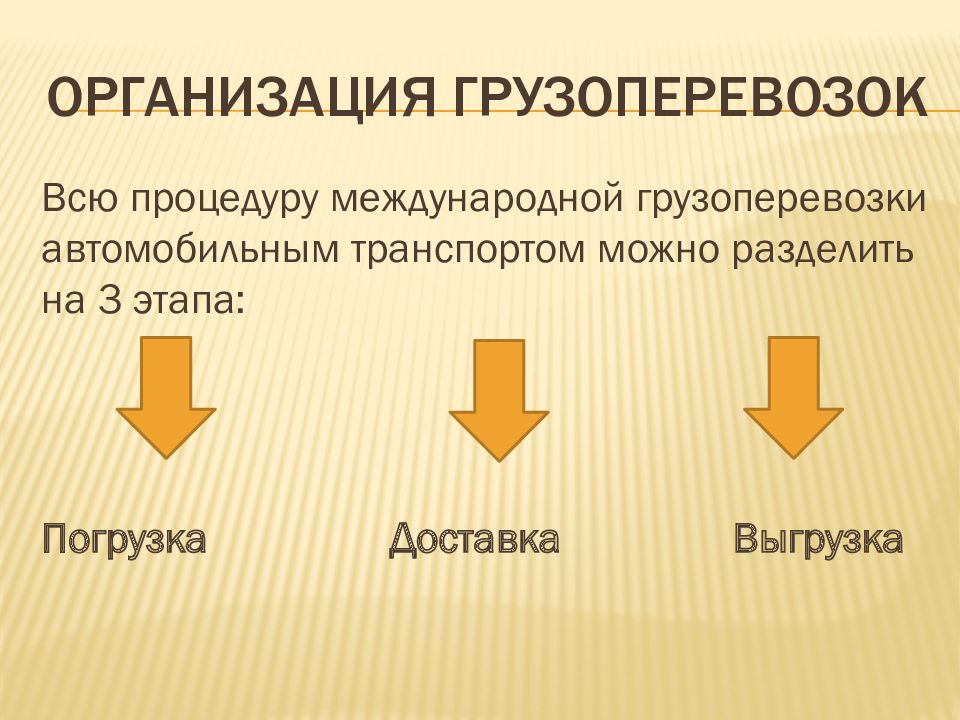 ОРГАНИЗАЦИЯ ГРУЗОПЕРЕВОЗОК

Всю процедуру международной грузоперевозки автомобильным транспортом можно разделить на 3 этапа:

Погрузка

Доставка

Выгрузка